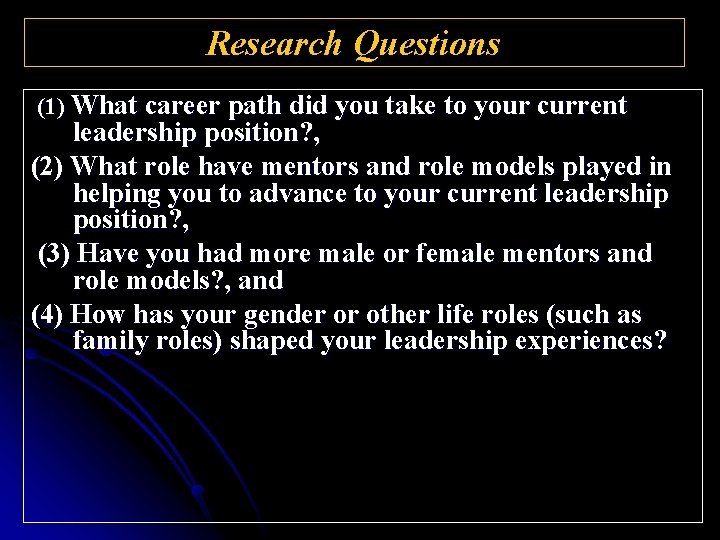 Research Questions

(1) What career path did you take to your current leadership position?,

(2) What role have mentors and role models played in helping you to advance to your current leadership position?,

(3) Have you had more male or female mentors and role models?, and

(4) How has your gender or other life roles (such as family roles) shaped your leadership experiences?